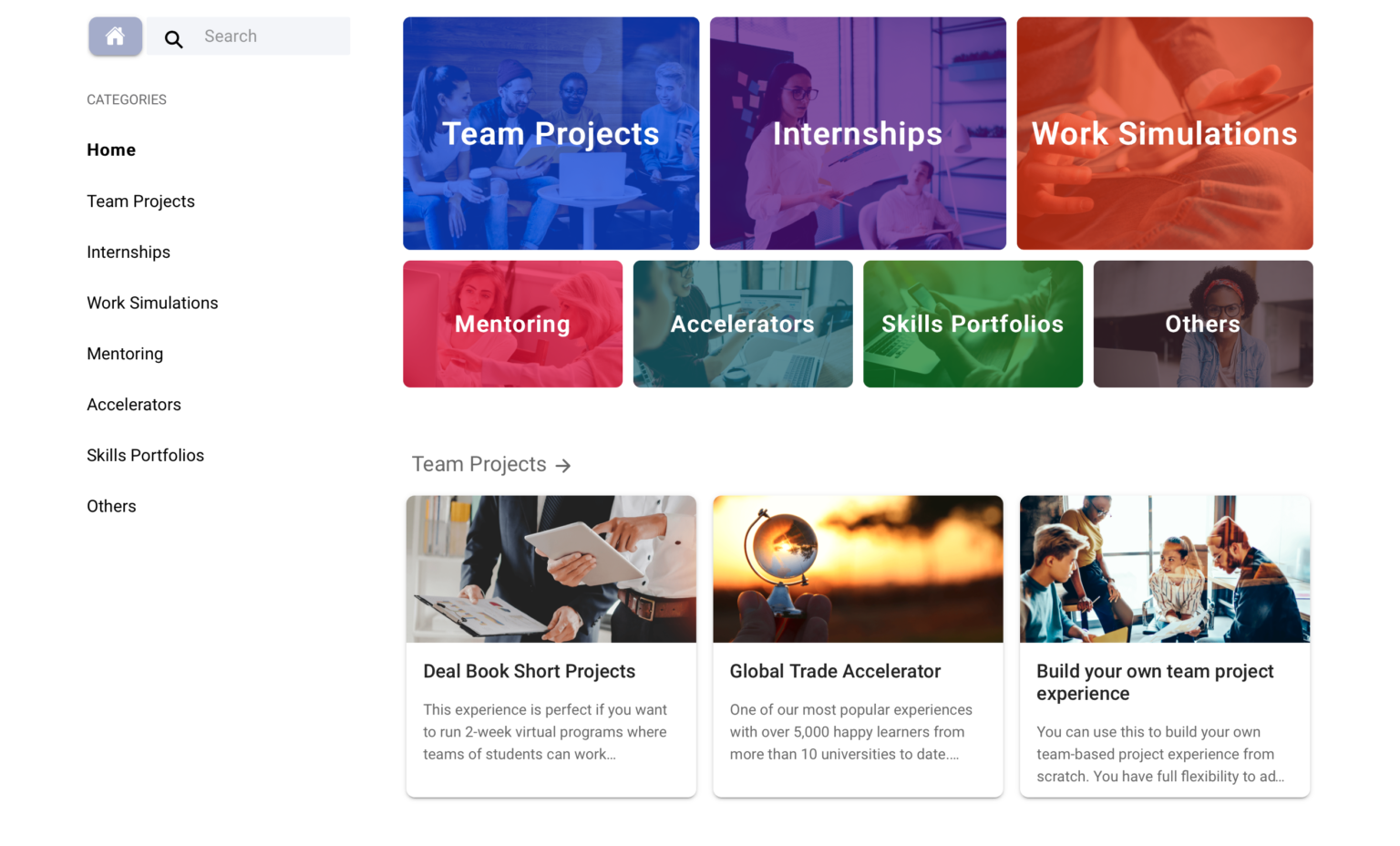 Search

CATEGORIES

Home

Team Projects

Internships

Work Simulations

Mentoring

Accelerators

Skills Portfolios

Others

Team Projects

Internships

Work Simulations

Mentoring

Accelerators

Skills Portfolios

Others

Team Projects →

Deal Book Short Projects

This experience is perfect if you want to run 2-week virtual programs where teams of students can work...

Global Trade Accelerator

One of our most popular experiences with over 5,000 happy learners from more than 10 universities to date....

Build your own team project experience

You can use this to build your own team-based project experience from scratch. You have full flexibility to ad...